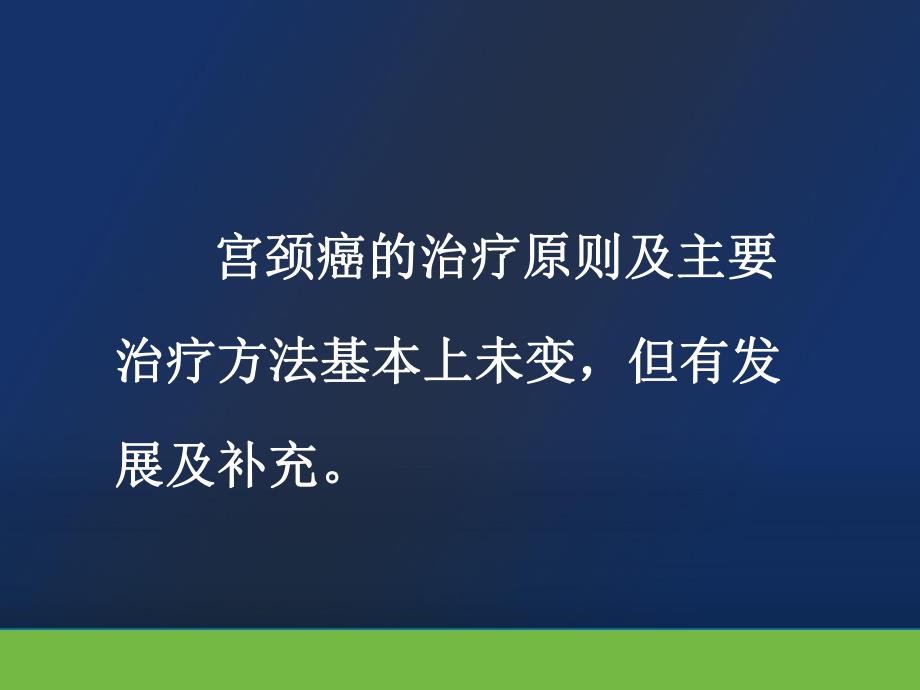 宫颈癌的治疗原则及主要治疗方法基本上未变，但有发展及补充。